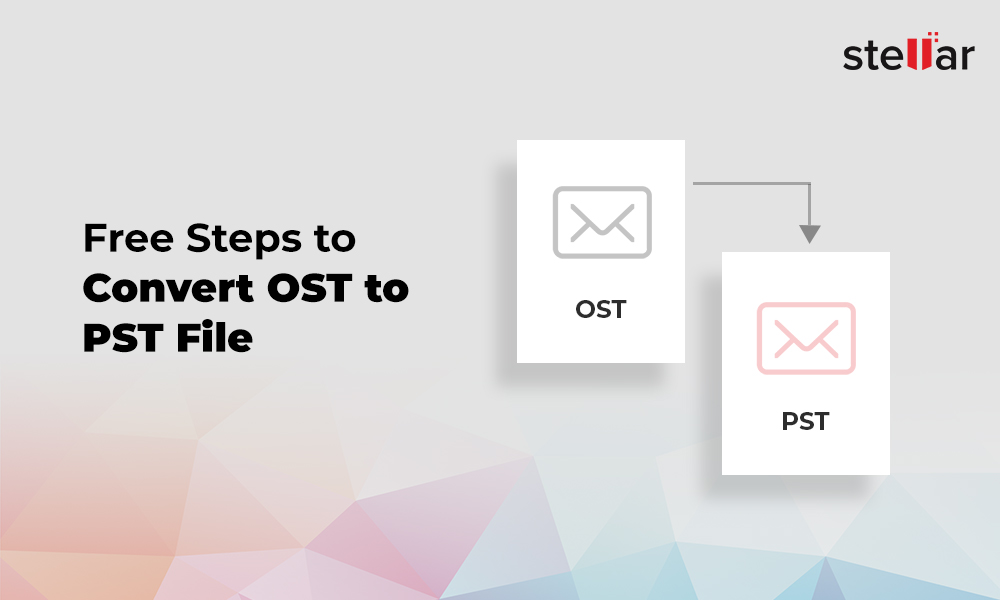 stellar

Free Steps to
Convert OST to
PST File

OST

PST